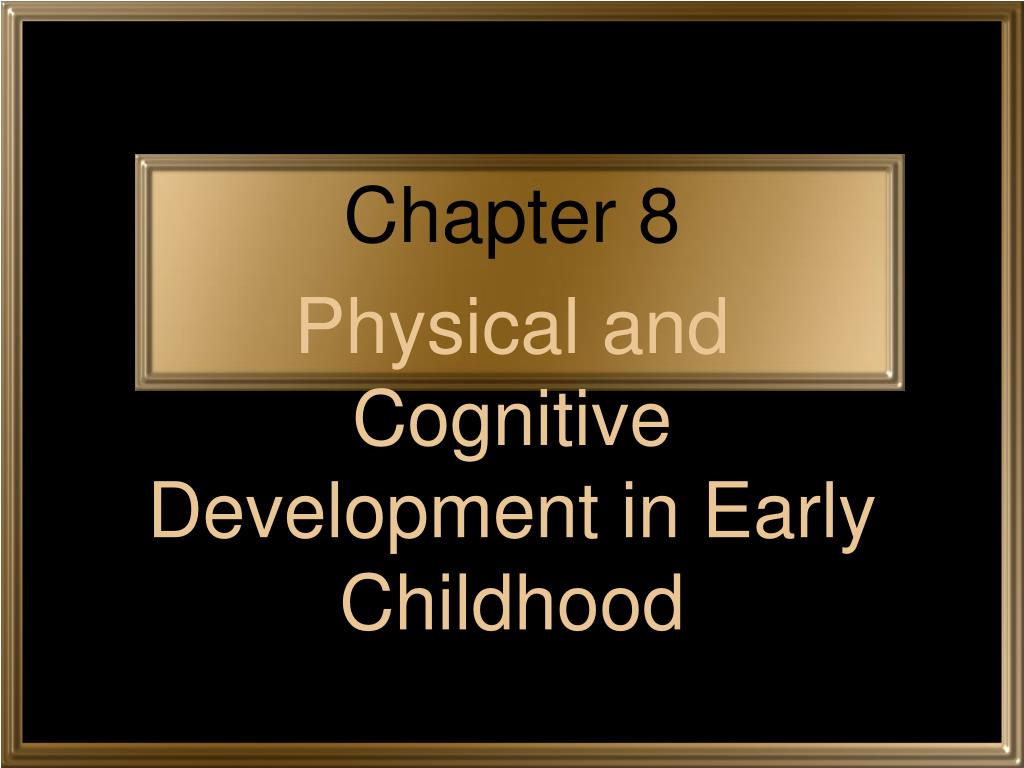 Chapter 8

Physical and Cognitive Development in Early Childhood